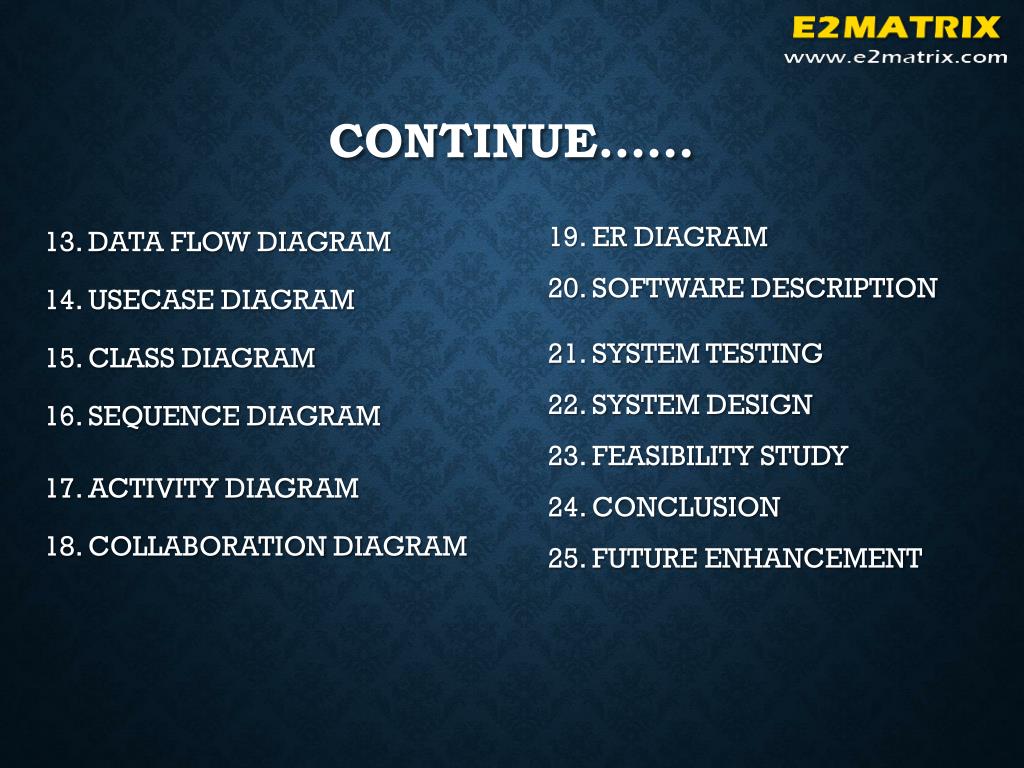 E2MATRIX
www.e2matrix.com

CONTINUE……

13. DATA FLOW DIAGRAM
14. USECASE DIAGRAM
15. CLASS DIAGRAM
16. SEQUENCE DIAGRAM
17. ACTIVITY DIAGRAM
18. COLLABORATION DIAGRAM

19. ER DIAGRAM
20. SOFTWARE DESCRIPTION
21. SYSTEM TESTING
22. SYSTEM DESIGN
23. FEASIBILITY STUDY
24. CONCLUSION
25. FUTURE ENHANCEMENT